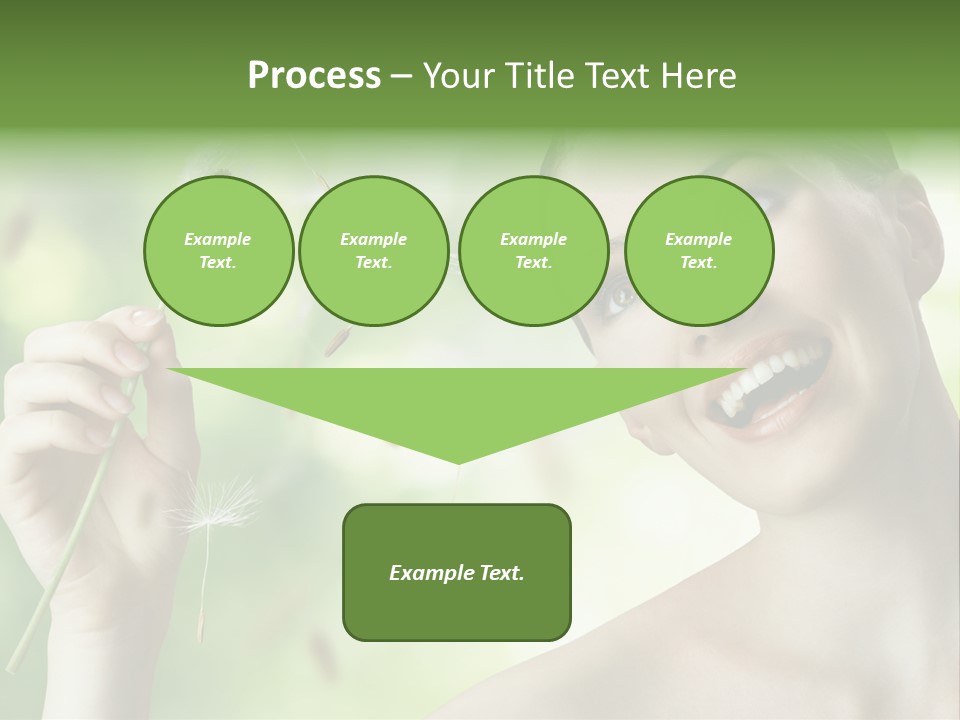 Process – Your Title Text Here

Example Text.

Example Text.

Example Text.

Example Text.

Example Text.